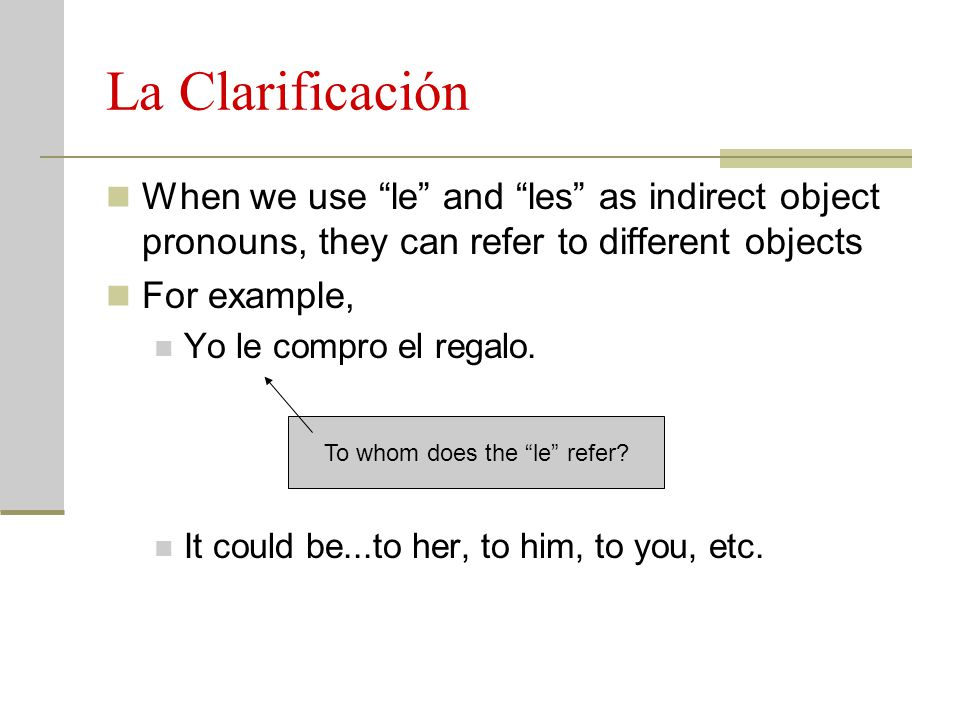 La Clarificación

When we use “le” and “les” as indirect object pronouns, they can refer to different objects

For example,

Yo le compro el regalo.

To whom does the “le” refer?

It could be...to her, to him, to you, etc.